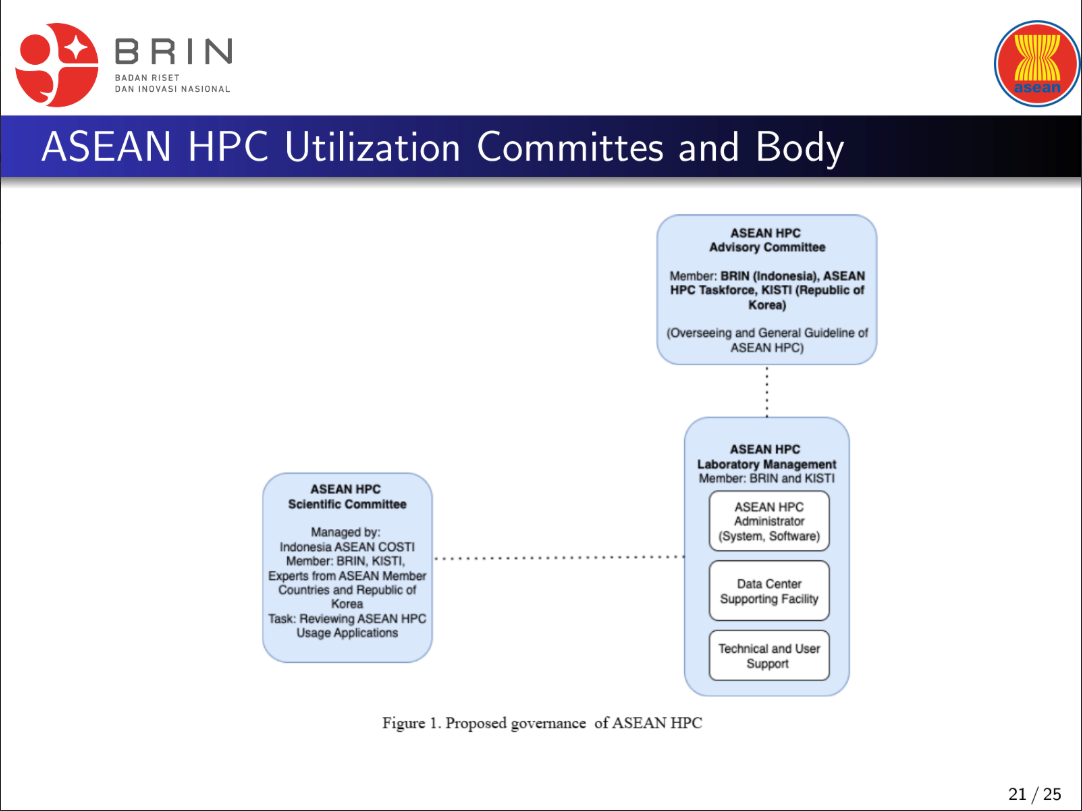 BRIN
BADAN RISET
DAN INOVASI NASIONAL

asean

ASEAN HPC Utilization Committes and Body

ASEAN HPC
Advisory Committee

Member: BRIN (Indonesia), ASEAN HPC Taskforce, KISTI (Republic of Korea)

(Overseeing and General Guideline of ASEAN HPC)

ASEAN HPC
Scientific Committee

Managed by:
Indonesia ASEAN COSTI
Member: BRIN, KISTI, Experts from ASEAN Member Countries and Republic of Korea
Task: Reviewing ASEAN HPC Usage Applications

ASEAN HPC
Laboratory Management
Member: BRIN and KISTI

ASEAN HPC Administrator (System, Software)

Data Center Supporting Facility

Technical and User Support

Figure 1. Proposed governance of ASEAN HPC

21 / 25